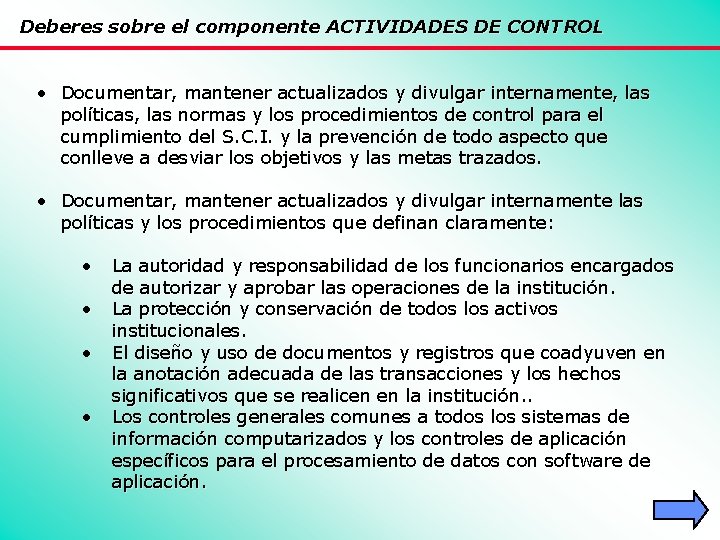 Deberes sobre el componente ACTIVIDADES DE CONTROL

• Documentar, mantener actualizados y divulgar internamente, las políticas, las normas y los procedimientos de control para el cumplimiento del S.C.I. y la prevención de todo aspecto que conlleve a desviar los objetivos y las metas trazados.

• Documentar, mantener actualizados y divulgar internamente las políticas y los procedimientos que definan claramente:

• La autoridad y responsabilidad de los funcionarios encargados de autorizar y aprobar las operaciones de la institución.
• La protección y conservación de todos los activos institucionales.
• El diseño y uso de documentos y registros que coadyuven en la anotación adecuada de las transacciones y los hechos significativos que se realicen en la institución..
• Los controles generales comunes a todos los sistemas de información computarizados y los controles de aplicación específicos para el procesamiento de datos con software de aplicación.